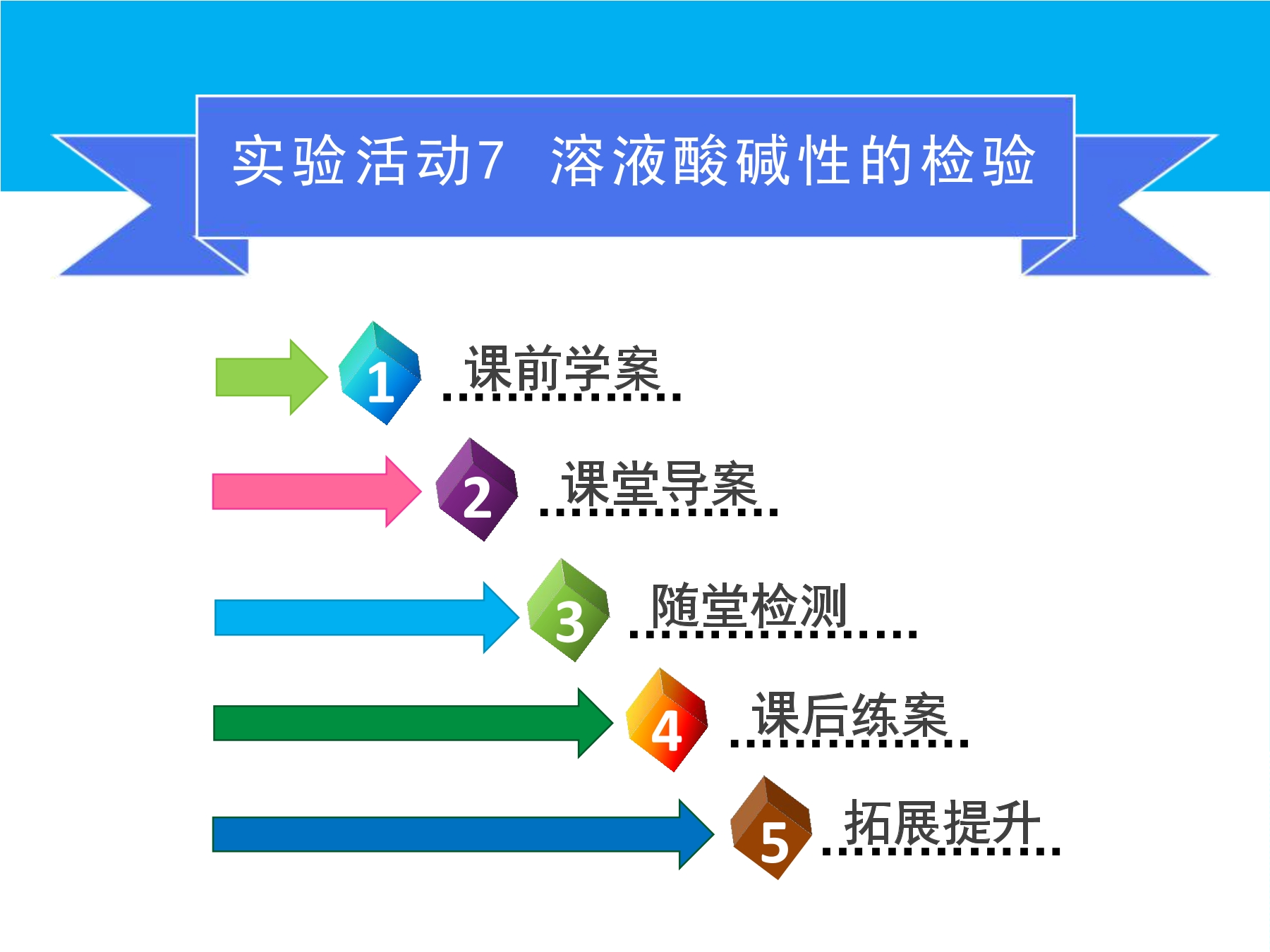 实验活动7　溶液酸碱性的检验

1 课前学案

2 课堂导案

3 随堂检测

4 课后练案

5 拓展提升